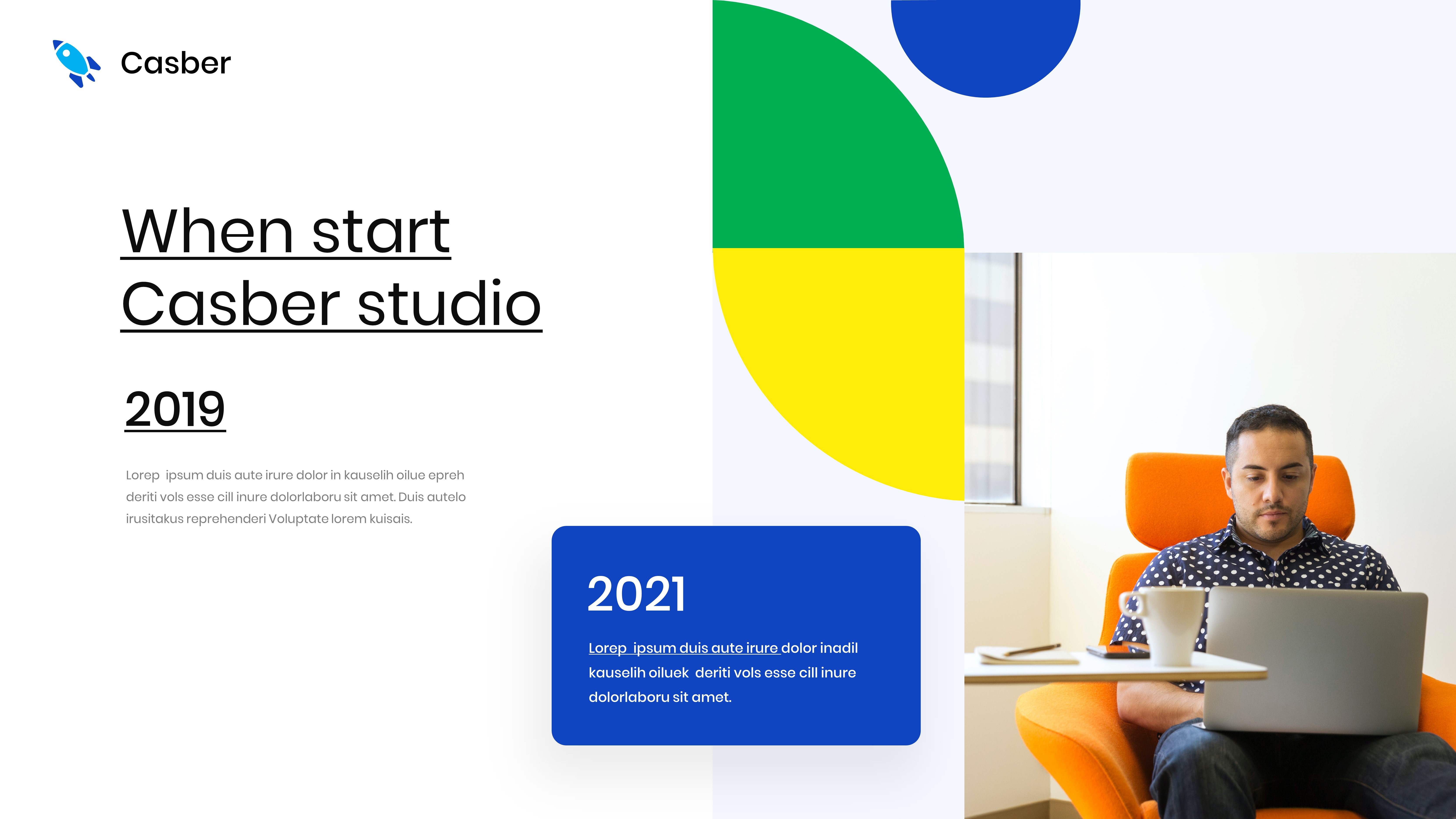 Casber

When start Casber studio

2019

Lorep ipsum duis aute irure dolor in kauselih oilue epreh deriti vols esse cill inure dolorlaboru sit amet. Duis autelo irusitakus reprehenderi Voluptate lorem kuisais.

2021

Lorep ipsum duis aute irure dolor inadil kauselih oiluek deriti vols esse cill inure dolorlaboru sit amet.